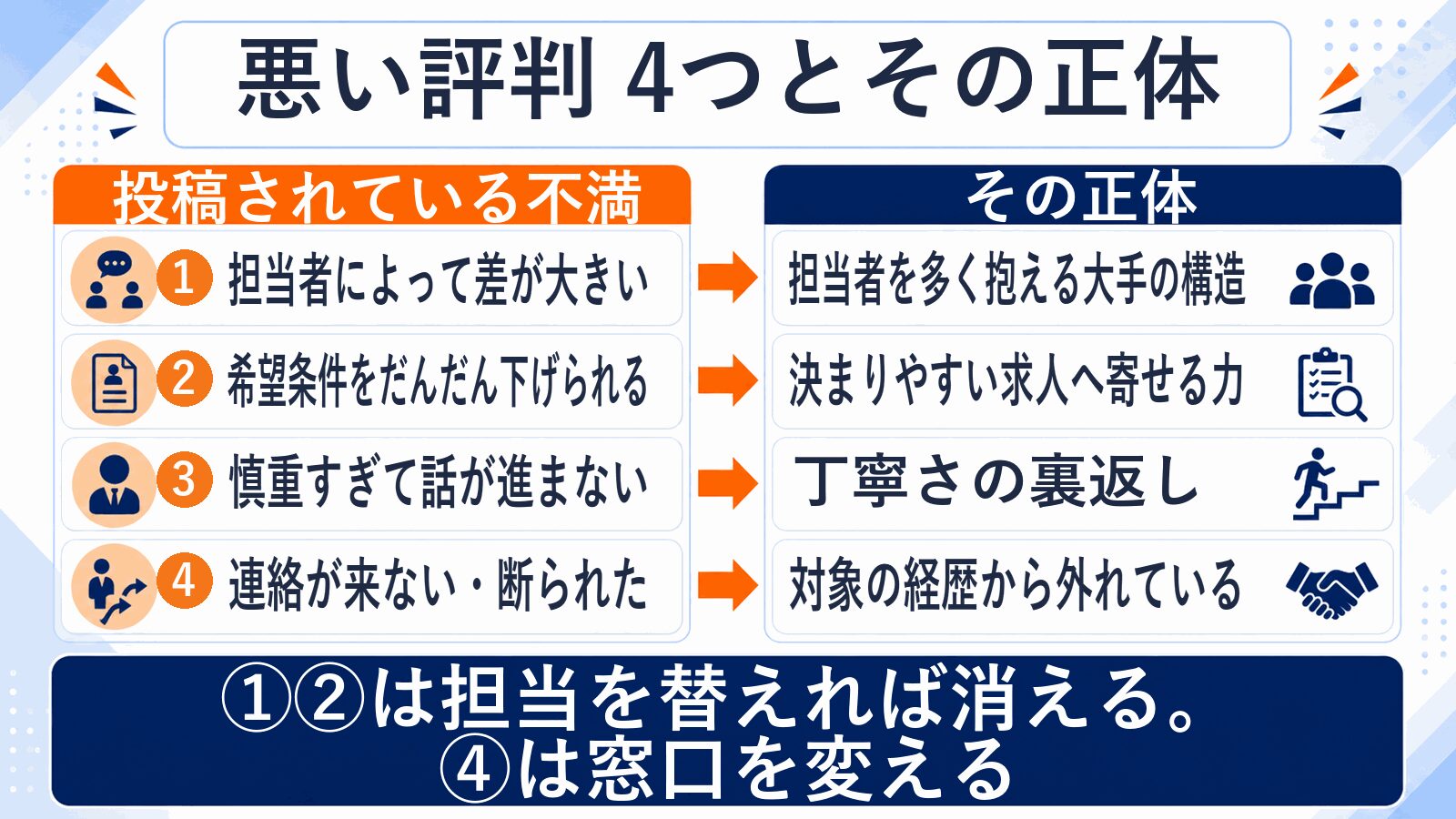 悪い評判 4つとその正体

投稿されている不満

1 担当者によって差が大きい

2 希望条件をだんだん下げられる

3 慎重すぎて話が進まない

4 連絡が来ない・断られた

その正体

担当者を多く抱える大手の構造

決まりやすい求人へ寄せる力

丁寧さの裏返し

対象の経歴から外れている

①②は担当を替えれば消える。
④は窓口を変える